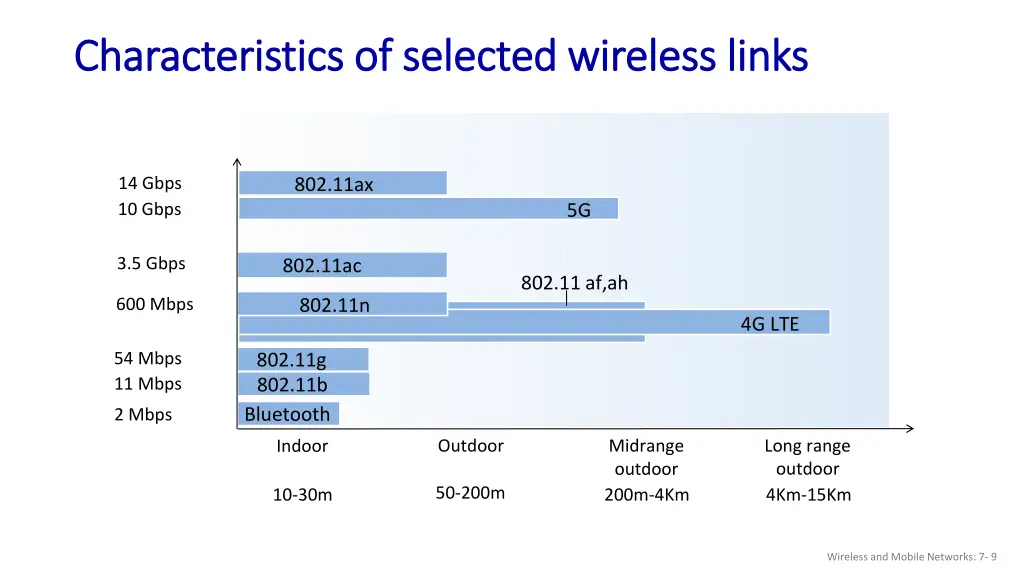 Characteristics of selected wireless links

14 Gbps
10 Gbps
3.5 Gbps
600 Mbps
54 Mbps
11 Mbps
2 Mbps

802.11ax
5G
802.11ac
802.11 af,ah
802.11n
4G LTE
802.11g
802.11b
Bluetooth

Indoor
10-30m

Outdoor
50-200m

Midrange outdoor
200m-4Km

Long range outdoor
4Km-15Km

Wireless and Mobile Networks: 7- 9